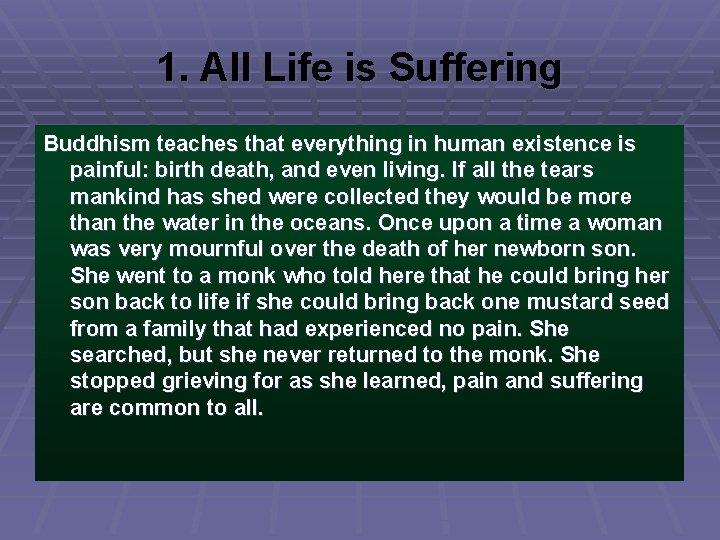 1. All Life is Suffering

Buddhism teaches that everything in human existence is painful: birth death, and even living. If all the tears mankind has shed were collected they would be more than the water in the oceans. Once upon a time a woman was very mournful over the death of her newborn son. She went to a monk who told here that he could bring her son back to life if she could bring back one mustard seed from a family that had experienced no pain. She searched, but she never returned to the monk. She stopped grieving for as she learned, pain and suffering are common to all.